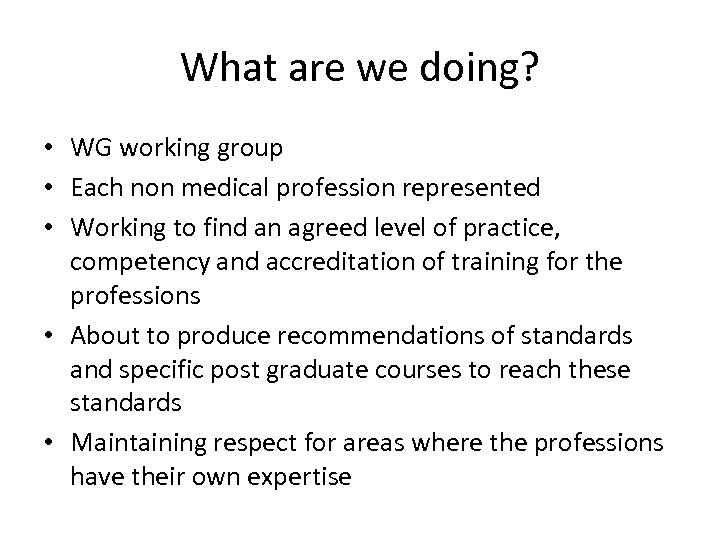 What are we doing?

• WG working group
• Each non medical profession represented
• Working to find an agreed level of practice, competency and accreditation of training for the professions
• About to produce recommendations of standards and specific post graduate courses to reach these standards
• Maintaining respect for areas where the professions have their own expertise